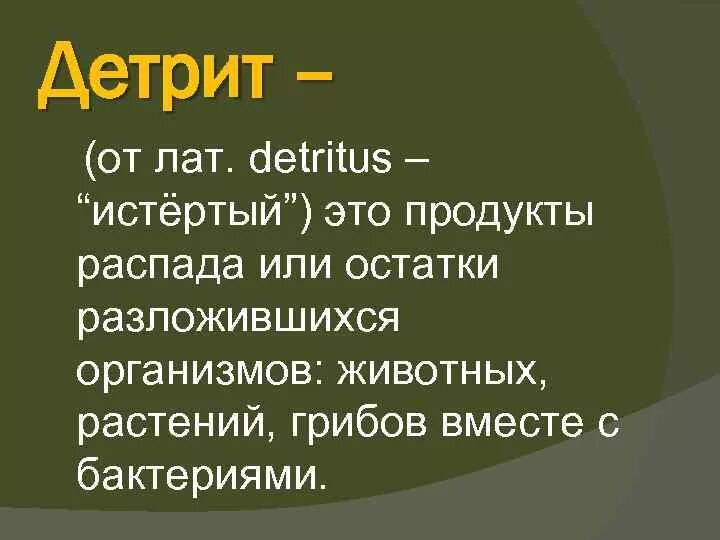 Детрит –

(от лат. detritus – “истёртый”) это продукты распада или остатки разложившихся организмов: животных, растений, грибов вместе с бактериями.